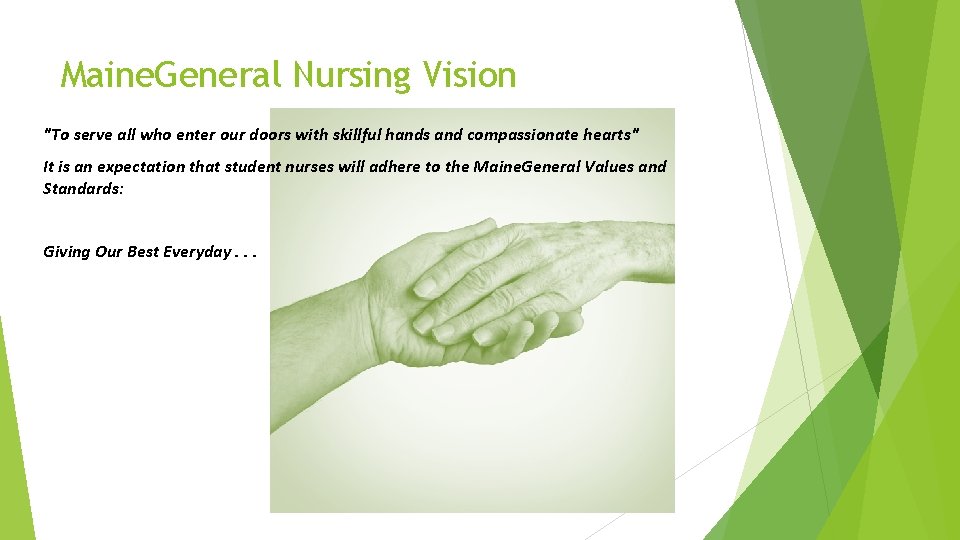 MaineGeneral Nursing Vision

"To serve all who enter our doors with skillful hands and compassionate hearts"

It is an expectation that student nurses will adhere to the MaineGeneral Values and Standards:

Giving Our Best Everyday . . .